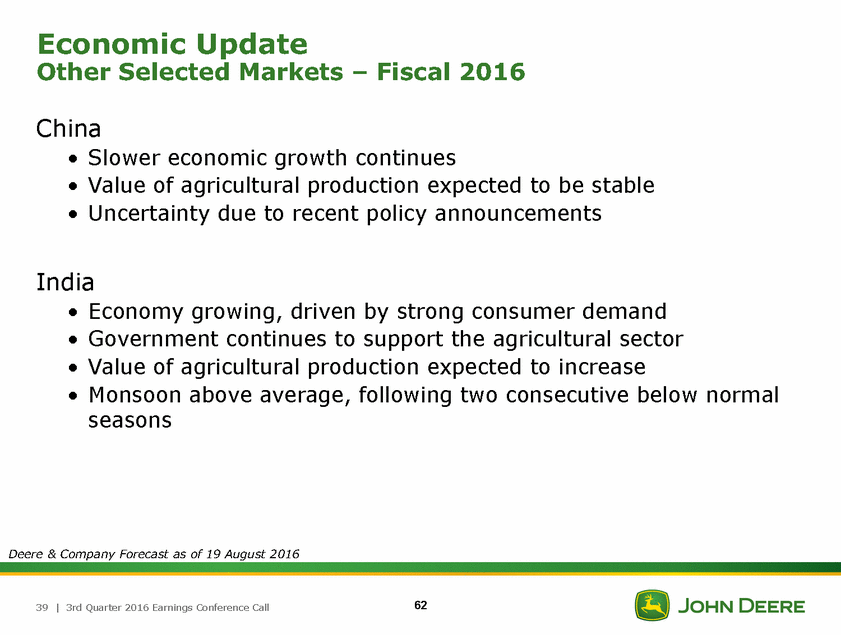 Economic Update
Other Selected Markets – Fiscal 2016

China
• Slower economic growth continues
• Value of agricultural production expected to be stable
• Uncertainty due to recent policy announcements

India
• Economy growing, driven by strong consumer demand
• Government continues to support the agricultural sector
• Value of agricultural production expected to increase
• Monsoon above average, following two consecutive below normal seasons

Deere & Company Forecast as of 19 August 2016

39 | 3rd Quarter 2016 Earnings Conference Call

62

JOHN DEERE